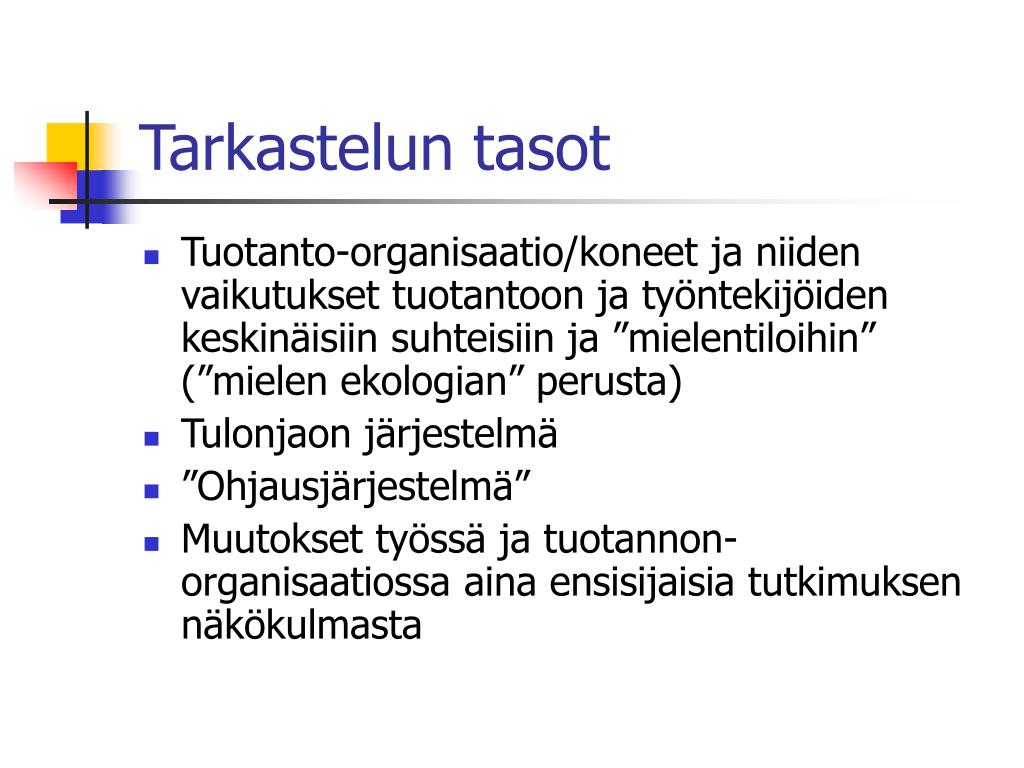 Tarkastelun tasot

- Tuotanto-organisaatio/koneet ja niiden vaikutukset tuotantoon ja työntekijöiden keskinäisiin suhteisiin ja ”mielentiloihin” (”mielen ekologian” perusta)
- Tulonjaon järjestelmä
- ”Ohjausjärjestelmä”
- Muutokset työssä ja tuotannon-organisaatiossa aina ensisijaisia tutkimuksen näkökulmasta